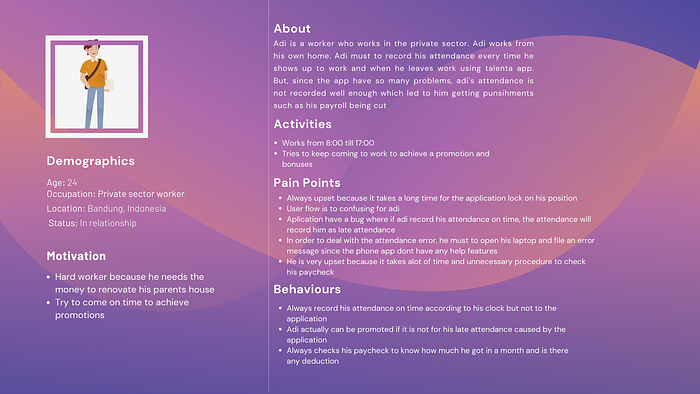 Demographics

Age: 24
Occupation: Private sector worker
Location: Bandung, Indonesia
Status: In relationship

Motivation

- Hard worker because he needs the money to renovate his parents house
- Try to come on time to achieve promotions

About

Adi is a worker who works in the private sector. Adi works from his own home. Adi must to record his attendance every time he shows up to work and when he leaves work using talenta app. But, since the app have so many problems, adi's attendance is not recorded well enough which led to him getting punsihments such as his payroll being cut

Activities

- Works from 8:00 till 17:00
- Tries to keep coming to work to achieve a promotion and bonuses

Pain Points

- Always upset because it takes a long time for the application lock on his position
- User flow is to confusing for adi
- Aplication have a bug where if adi record his attendance on time, the attendance will record him as late attendance
- In order to deal with the attendance error, he must to open his laptop and file an error message since the phone app dont have any help features
- He is very upset because it takes alot of time and unnecessary procedure to check his paycheck

Behaviours

- Always record his attendance on time according to his clock but not to the application
- Adi actually can be promoted if it is not for his late attendance caused by the application
- Always checks his paycheck to know how much he got in a month and is there any deduction